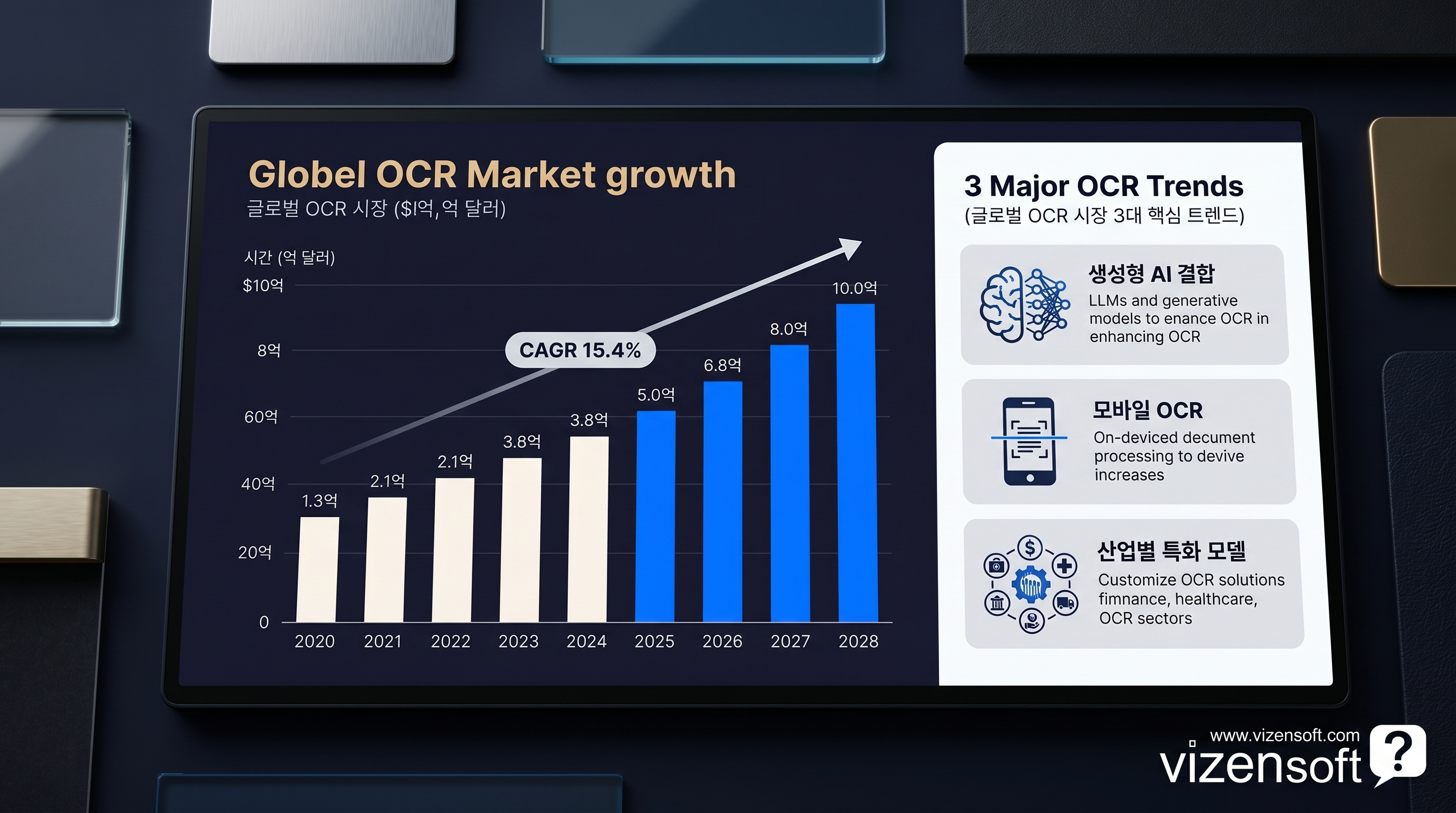 Globel OCR Market growth
글로벌 OCR 시장 ($I억,억 달러)

시간 (억 달러)
$10억
8억
60억
40억
20억
0

CAGR 15.4%

1.3억
2.1억
2.1억
3.8억
3.8억
5.0억
6.8억
8.0억
10.0억

2020
2021
2022
2023
2024
2025
2026
2027
2028

3 Major OCR Trends
(글로벌 OCR 시장 3대 핵심 트렌드)

생성형 AI 결합
LLMs and generative models to enance OCR in enhancing OCR

모바일 OCR
On-deviced decument processing to devive increases

산업별 특화 모델
Customize OCR solutions fimnance, healthcare, OCR sectors

www.vizensoft.com
vizensoft